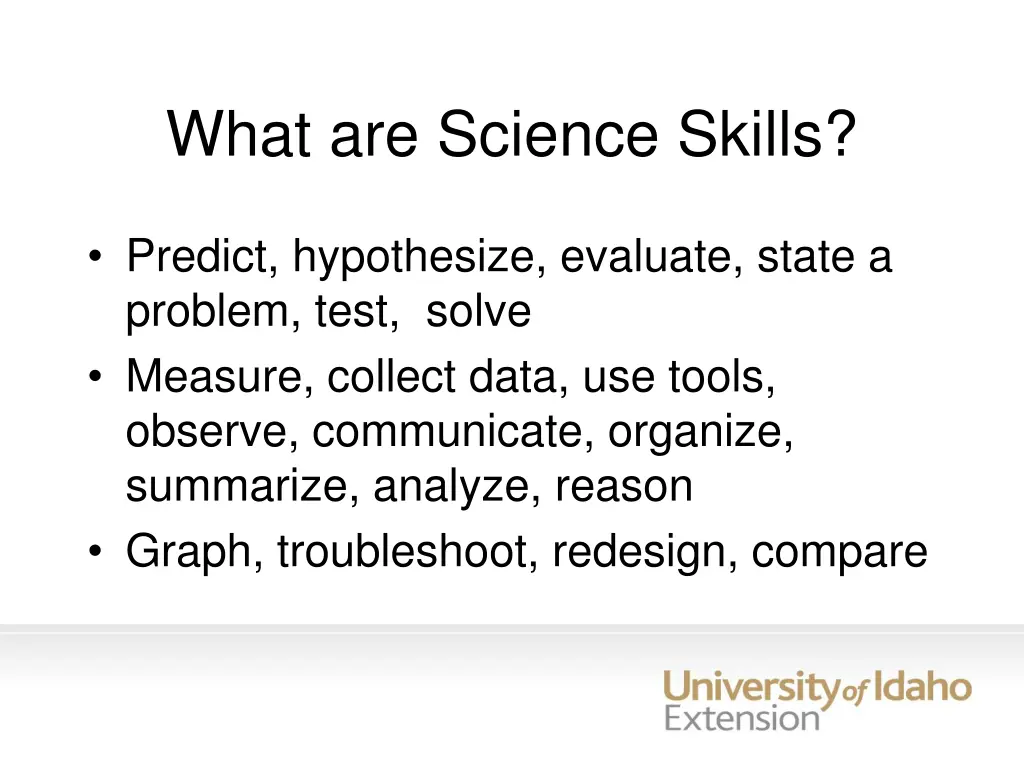 What are Science Skills?

• Predict, hypothesize, evaluate, state a problem, test, solve
• Measure, collect data, use tools, observe, communicate, organize, summarize, analyze, reason
• Graph, troubleshoot, redesign, compare

University of Idaho
Extension